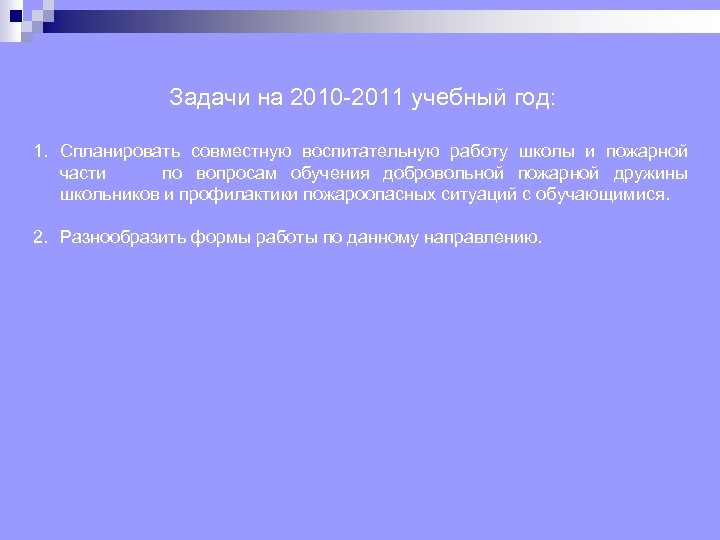 Задачи на 2010-2011 учебный год:

1. Спланировать совместную воспитательную работу школы и пожарной части по вопросам обучения добровольной пожарной дружины школьников и профилактики пожароопасных ситуаций с обучающимися.

2. Разнообразить формы работы по данному направлению.